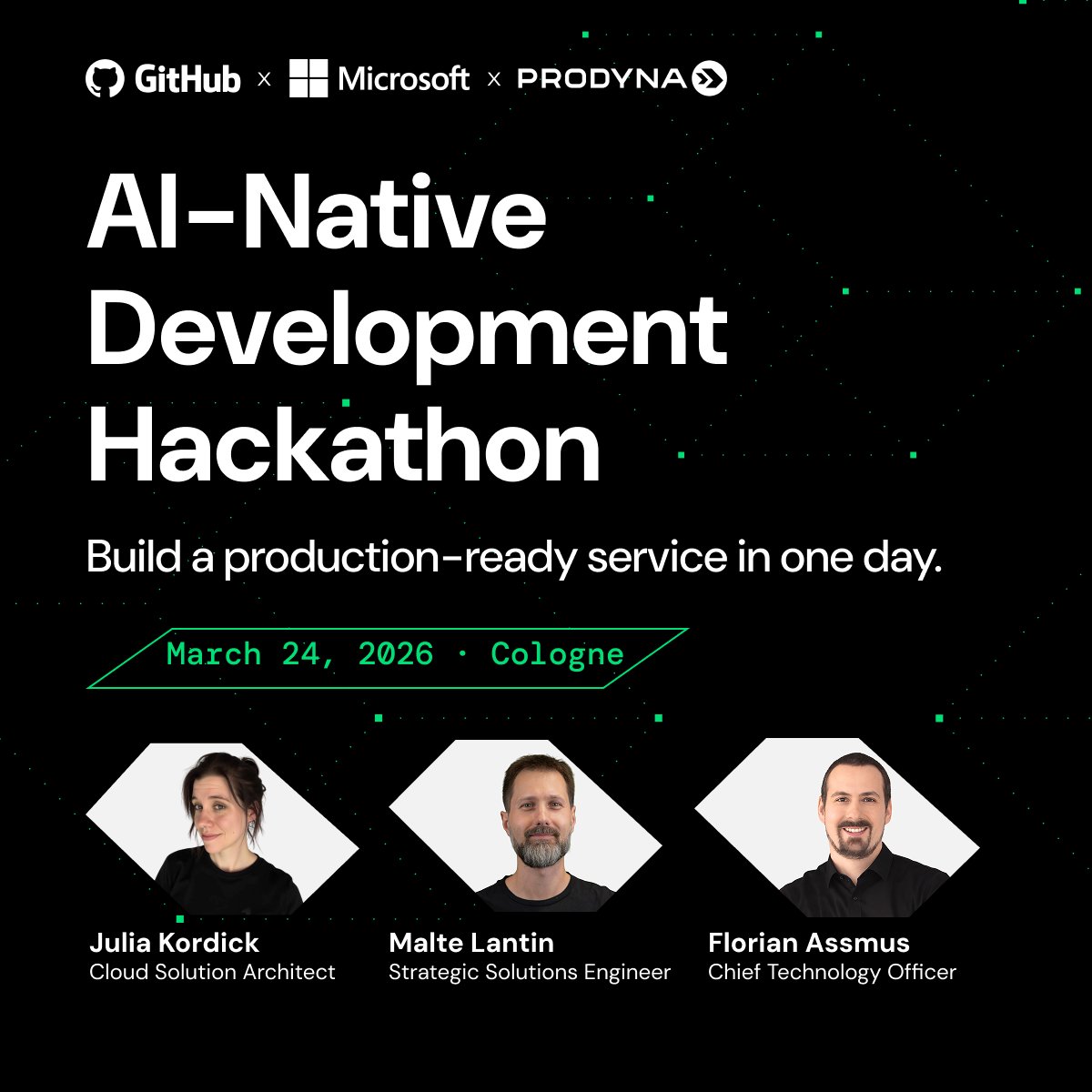 GitHub × Microsoft × PRODYNA

AI-Native Development Hackathon

Build a production-ready service in one day.

March 24, 2026 · Cologne

Julia Kordick
Cloud Solution Architect

Malte Lantin
Strategic Solutions Engineer

Florian Assmus
Chief Technology Officer